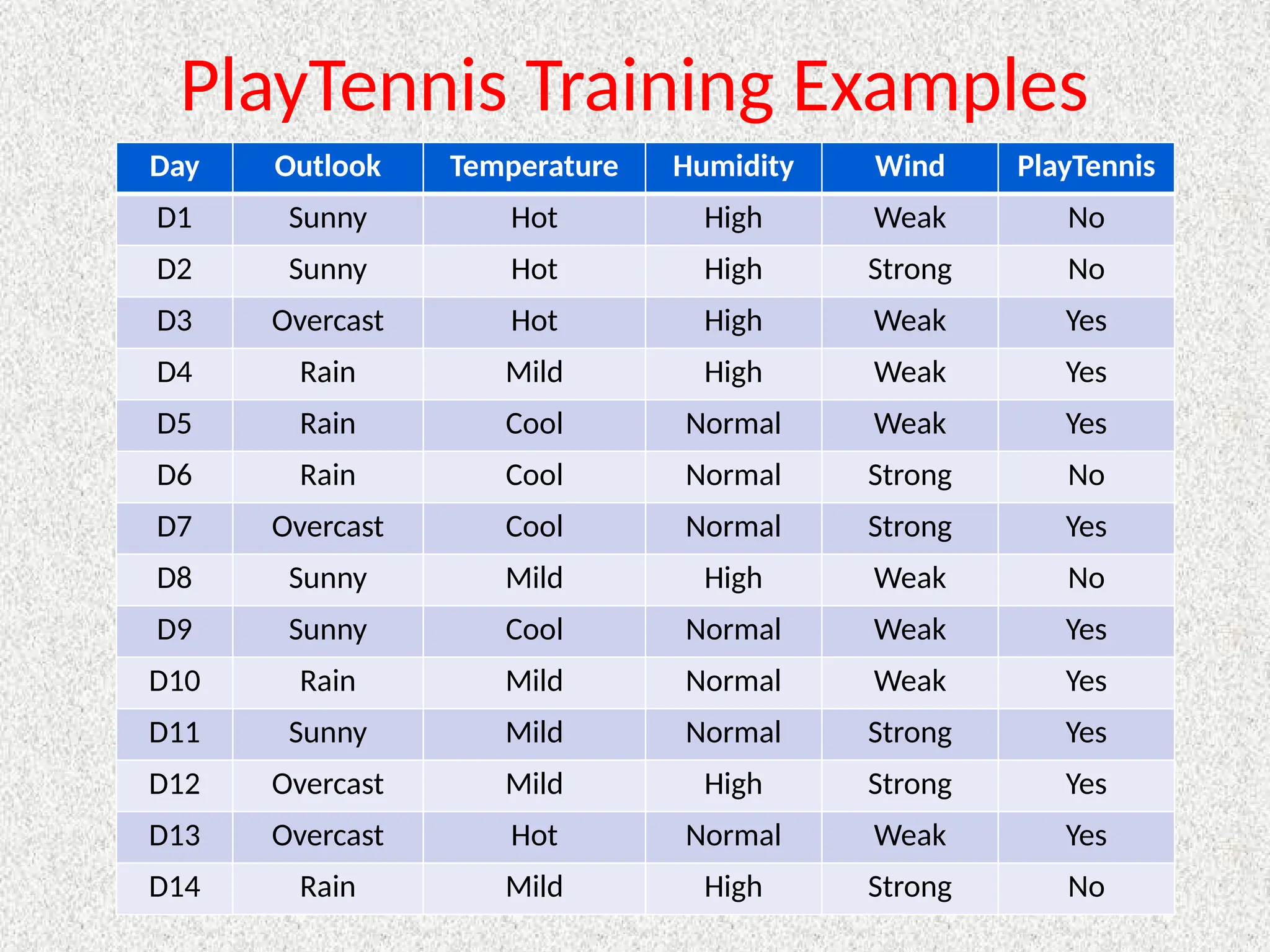 PlayTennis Training Examples

| Day | Outlook | Temperature | Humidity | Wind | PlayTennis |
|---|---|---|---|---|---|
| D1 | Sunny | Hot | High | Weak | No |
| D2 | Sunny | Hot | High | Strong | No |
| D3 | Overcast | Hot | High | Weak | Yes |
| D4 | Rain | Mild | High | Weak | Yes |
| D5 | Rain | Cool | Normal | Weak | Yes |
| D6 | Rain | Cool | Normal | Strong | No |
| D7 | Overcast | Cool | Normal | Strong | Yes |
| D8 | Sunny | Mild | High | Weak | No |
| D9 | Sunny | Cool | Normal | Weak | Yes |
| D10 | Rain | Mild | Normal | Weak | Yes |
| D11 | Sunny | Mild | Normal | Strong | Yes |
| D12 | Overcast | Mild | High | Strong | Yes |
| D13 | Overcast | Hot | Normal | Weak | Yes |
| D14 | Rain | Mild | High | Strong | No |